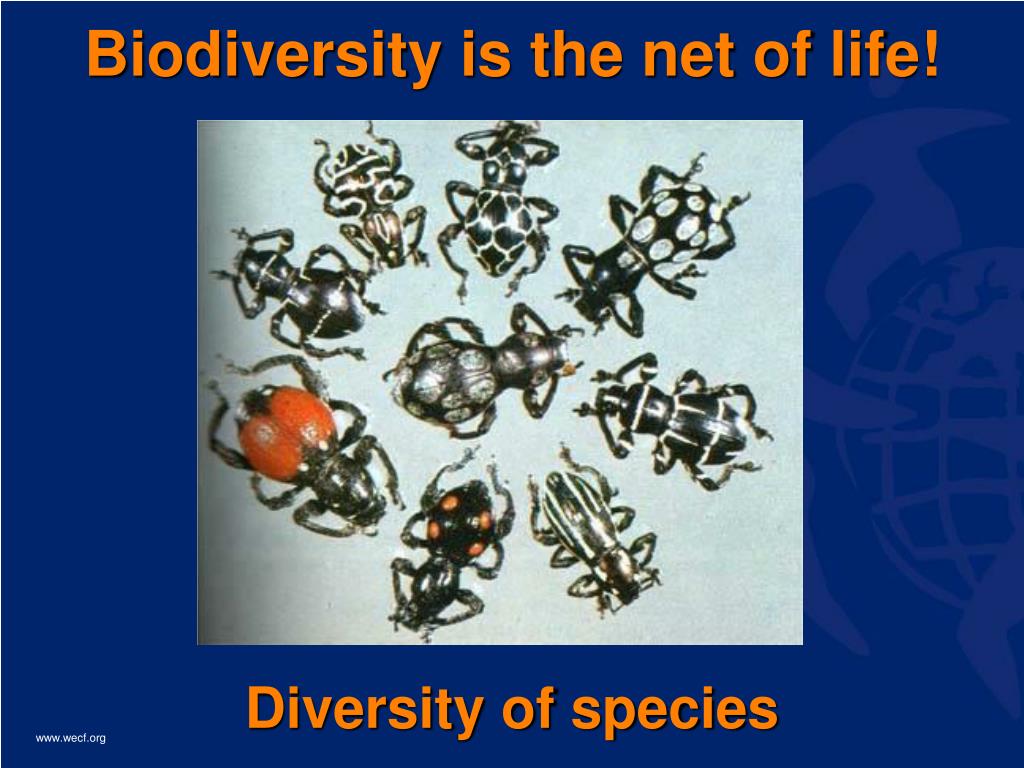 Biodiversity is the net of life!

Diversity of species

www.wecf.org